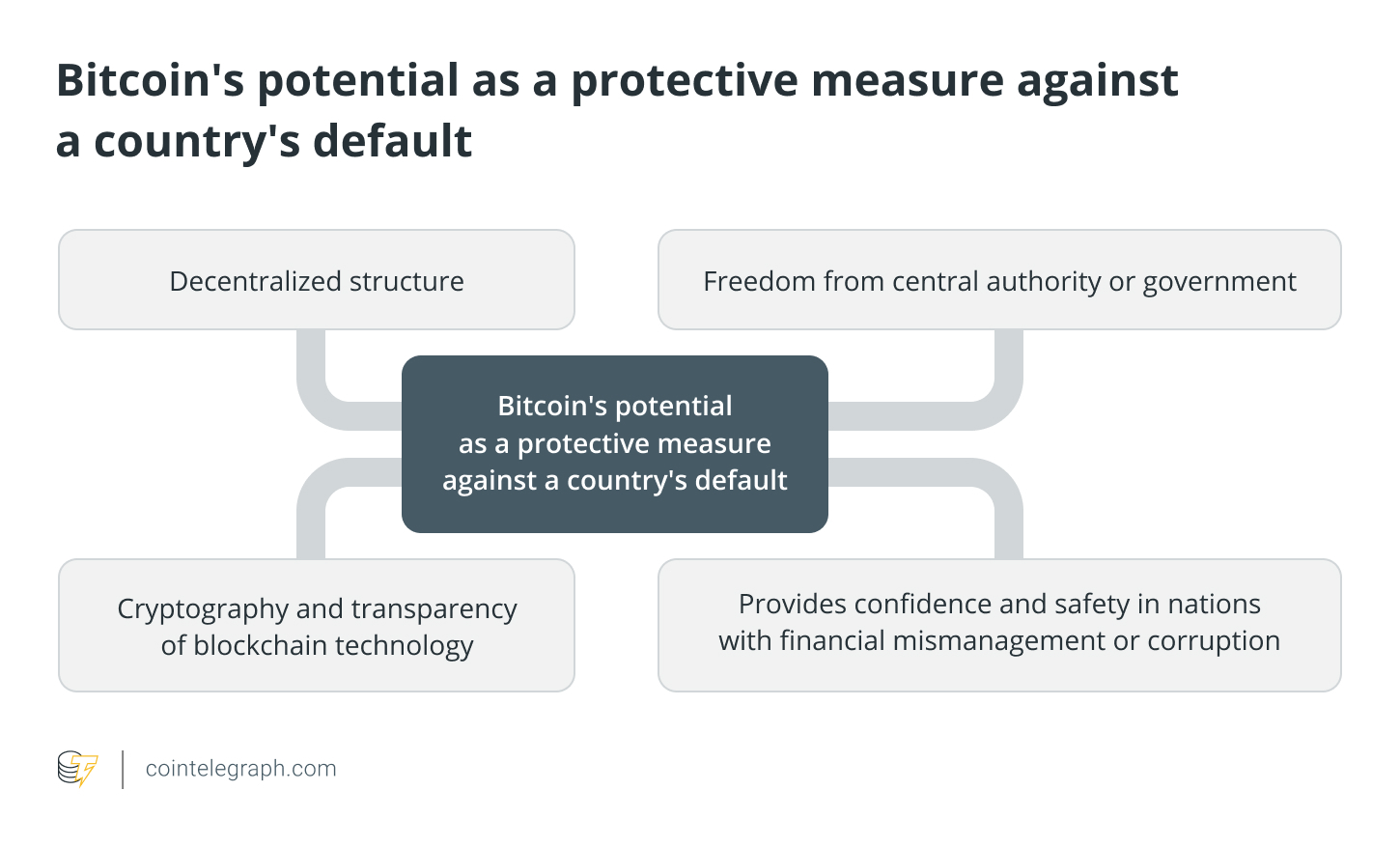 Bitcoin's potential as a protective measure against a country's default

Decentralized structure

Freedom from central authority or government

Bitcoin's potential as a protective measure against a country's default

Cryptography and transparency of blockchain technology

Provides confidence and safety in nations with financial mismanagement or corruption

cointelegraph.com